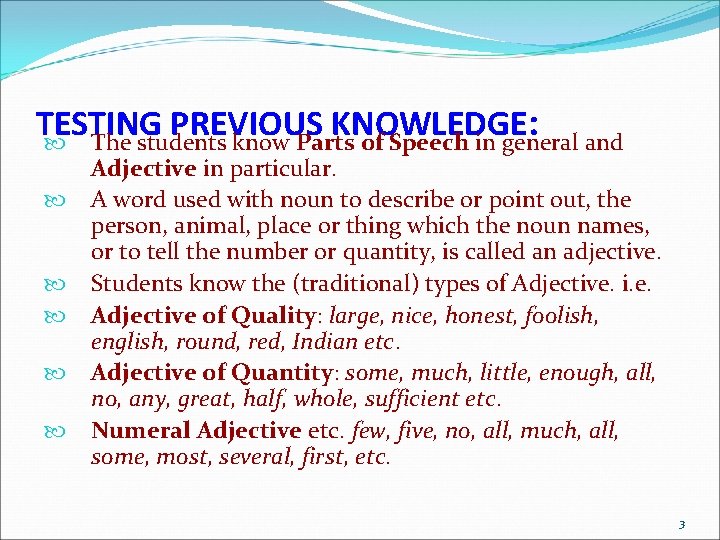 TESTING PREVIOUS KNOWLEDGE:

The students know Parts of Speech in general and Adjective in particular.

A word used with noun to describe or point out, the person, animal, place or thing which the noun names, or to tell the number or quantity, is called an adjective.

Students know the (traditional) types of Adjective. i.e.

Adjective of Quality: large, nice, honest, foolish, english, round, red, Indian etc.

Adjective of Quantity: some, much, little, enough, all, no, any, great, half, whole, sufficient etc.

Numeral Adjective etc. few, five, no, all, much, all, some, most, several, first, etc.

3